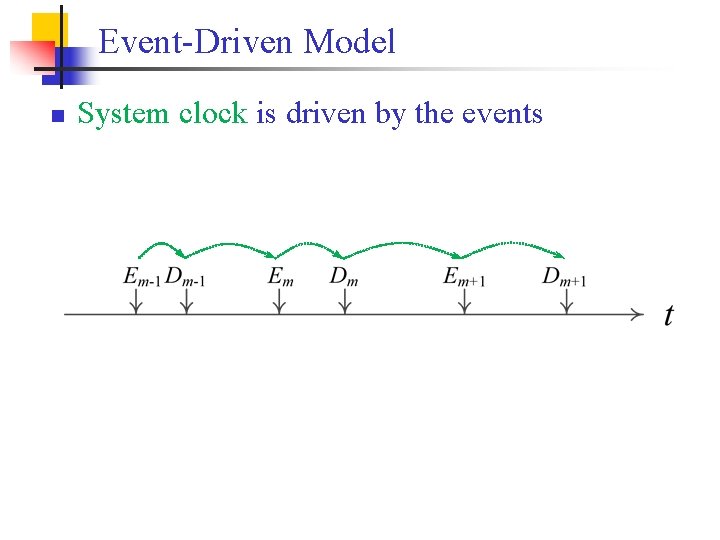 Event-Driven Model

System clock is driven by the events

$E_{m-1}$ $D_{m-1}$ $E_m$ $D_m$ $E_{m+1}$ $D_{m+1}$

$t$